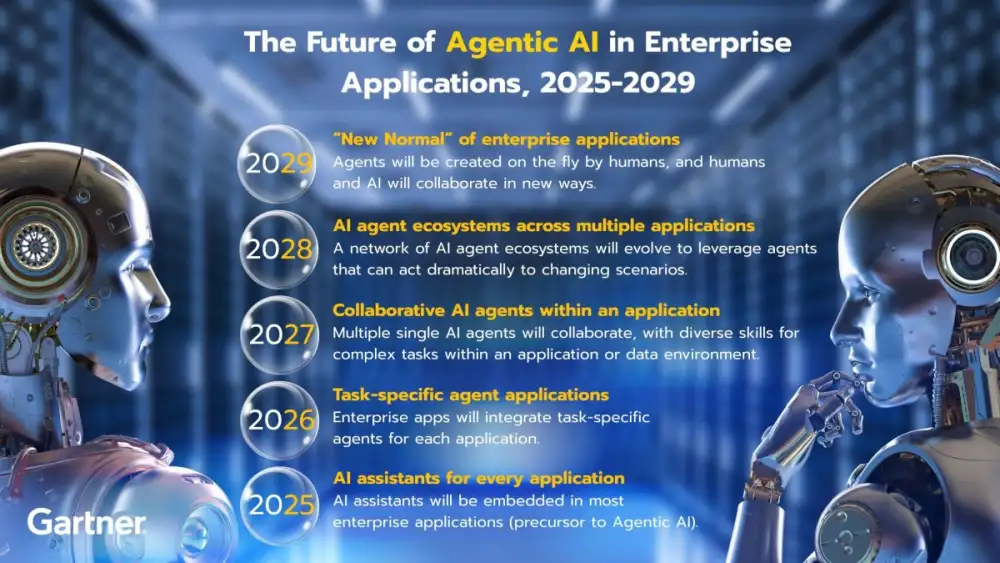 The Future of Agentic AI in Enterprise Applications, 2025-2029

2029

"New Normal" of enterprise applications

Agents will be created on the fly by humans, and humans and AI will collaborate in new ways.

2028

AI agent ecosystems across multiple applications

A network of AI agent ecosystems will evolve to leverage agents that can act dramatically to changing scenarios.

2027

Collaborative AI agents within an application

Multiple single AI agents will collaborate, with diverse skills for complex tasks within an application or data environment.

2026

Task-specific agent applications

Enterprise apps will integrate task-specific agents for each application.

2025

AI assistants for every application

AI assistants will be embedded in most enterprise applications (precursor to Agentic AI).

Gartner